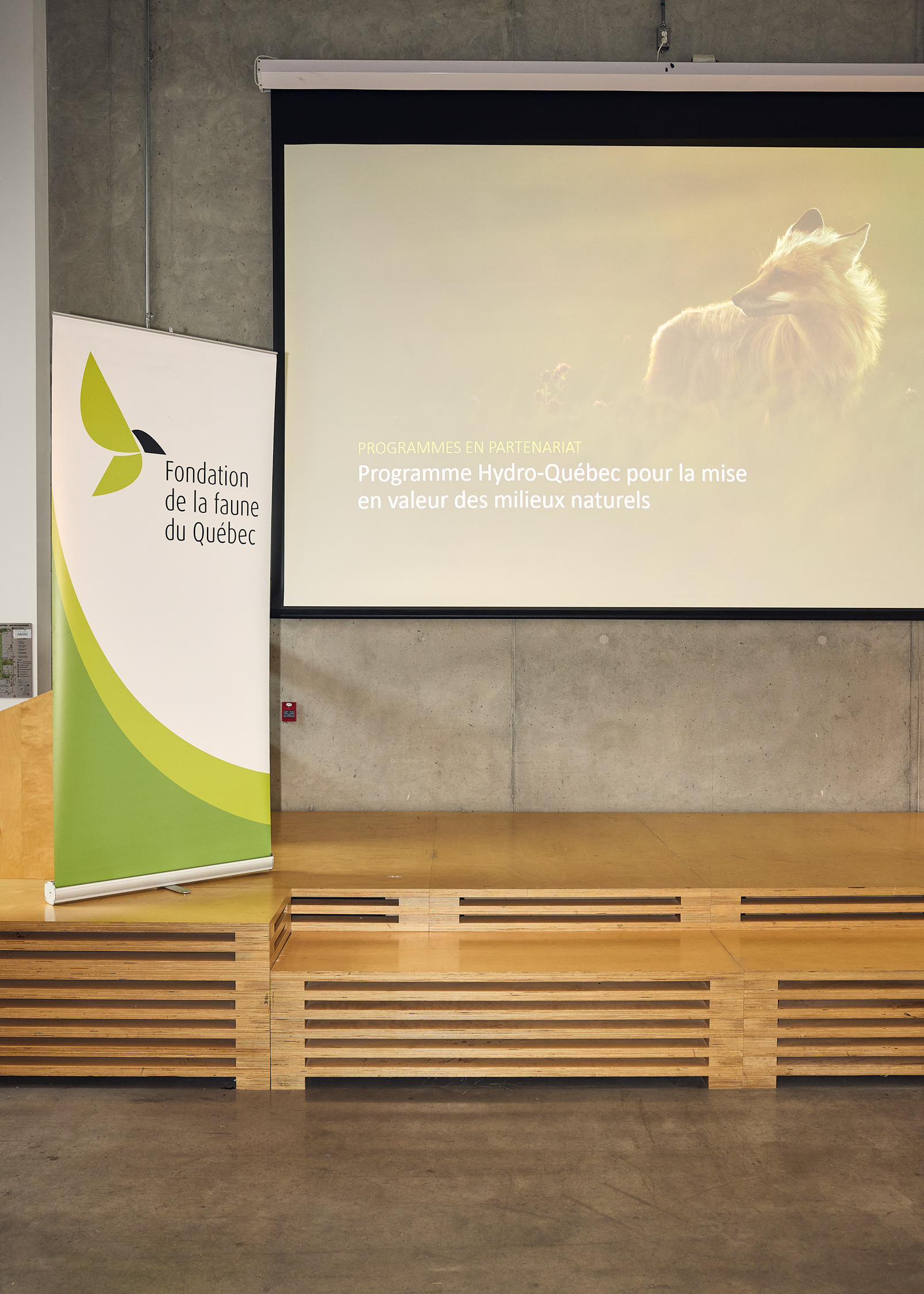 Fondation de la faune du Québec

PROGRAMMES EN PARTENARIAT
Programme Hydro-Québec pour la mise en valeur des milieux naturels